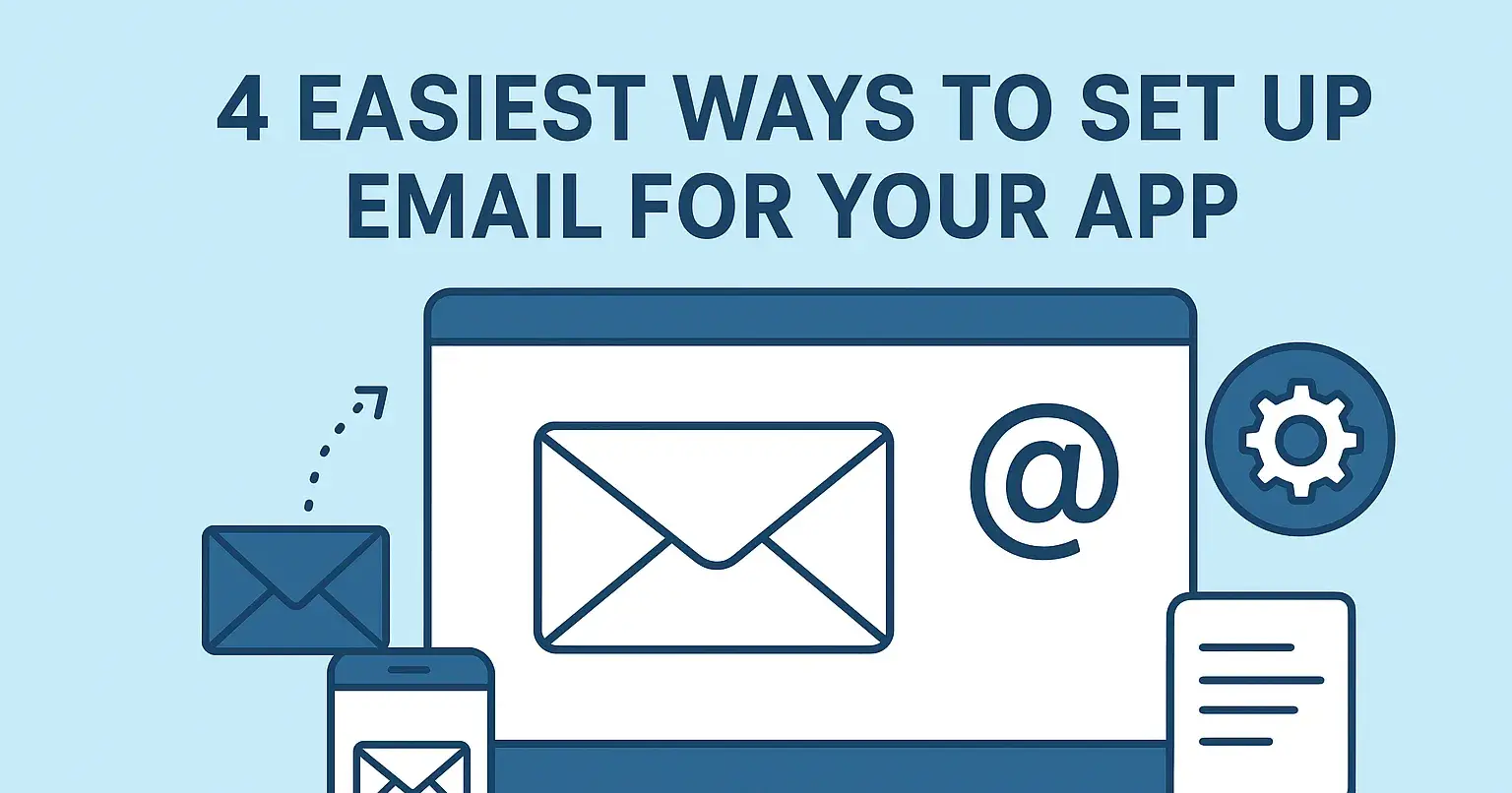 4 EASIEST WAYS TO SET UP EMAIL FOR YOUR APP

@